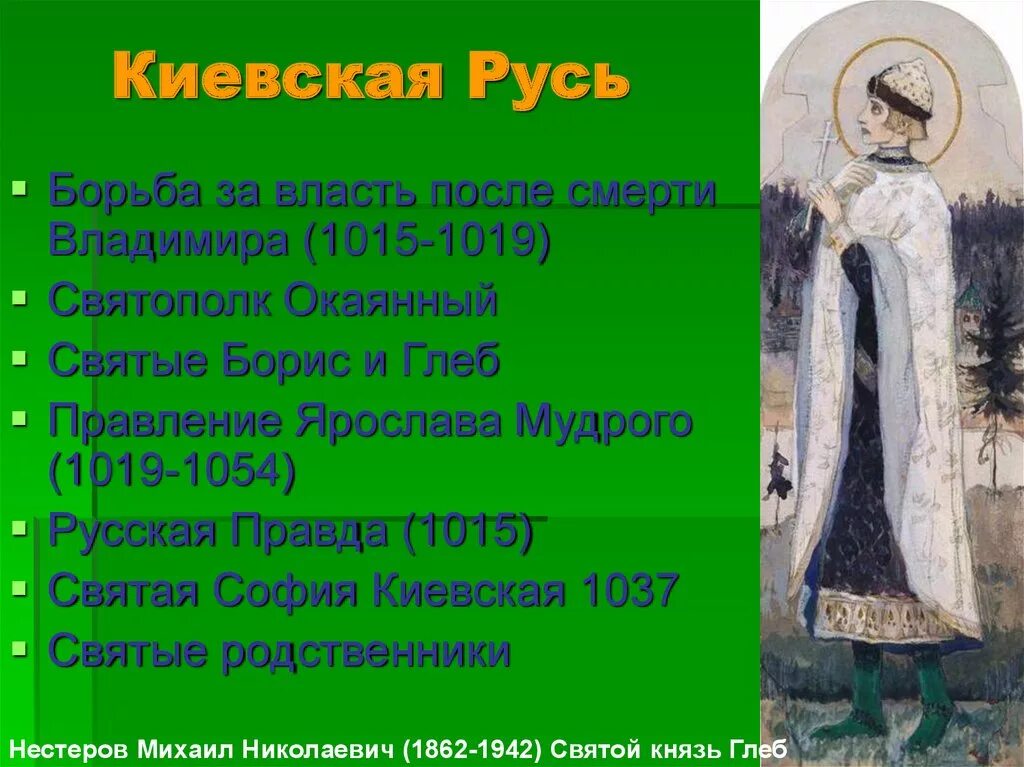 Киевская Русь

Борьба за власть после смерти Владимира (1015-1019)

Святополк Окаянный

Святые Борис и Глеб

Правление Ярослава Мудрого (1019-1054)

Русская Правда (1015)

Святая София Киевская 1037

Святые родственники

Нестеров Михаил Николаевич (1862-1942) Святой князь Глеб